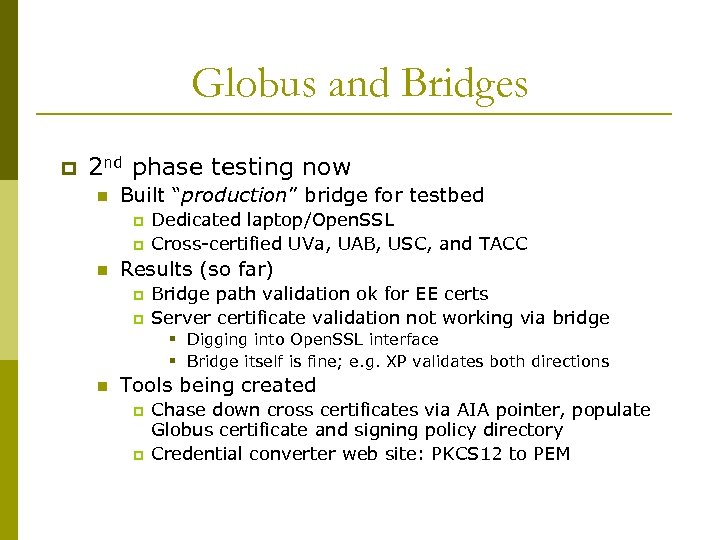 Globus and Bridges

2nd phase testing now

Built "production" bridge for testbed

Dedicated laptop/OpenSSL

Cross-certified UVa, UAB, USC, and TACC

Results (so far)

Bridge path validation ok for EE certs

Server certificate validation not working via bridge

Digging into OpenSSL interface

Bridge itself is fine; e.g. XP validates both directions

Tools being created

Chase down cross certificates via AIA pointer, populate Globus certificate and signing policy directory

Credential converter web site: PKCS12 to PEM